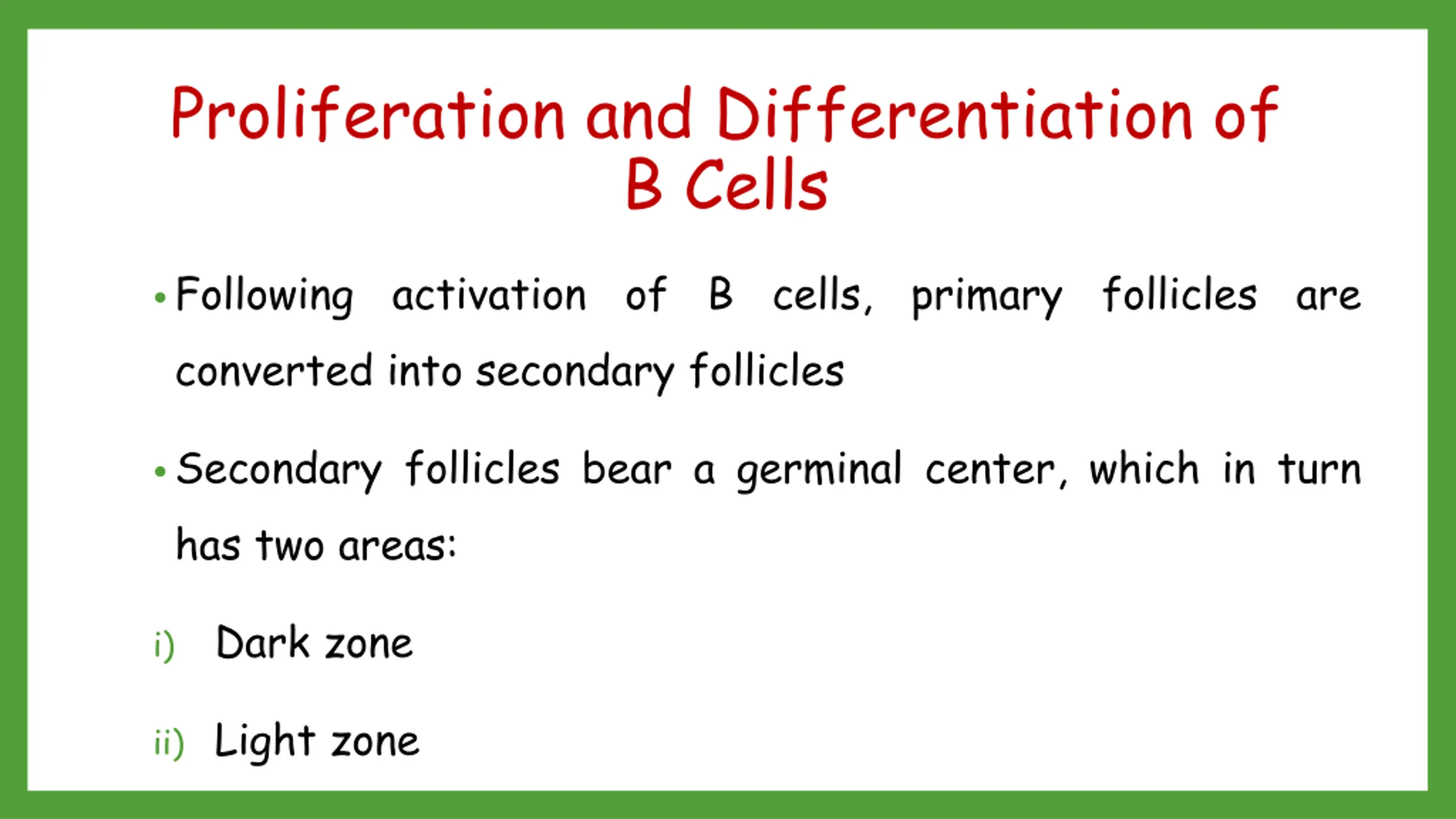 Proliferation and Differentiation of B Cells

• Following activation of B cells, primary follicles are converted into secondary follicles

• Secondary follicles bear a germinal center, which in turn has two areas:

i) Dark zone

ii) Light zone